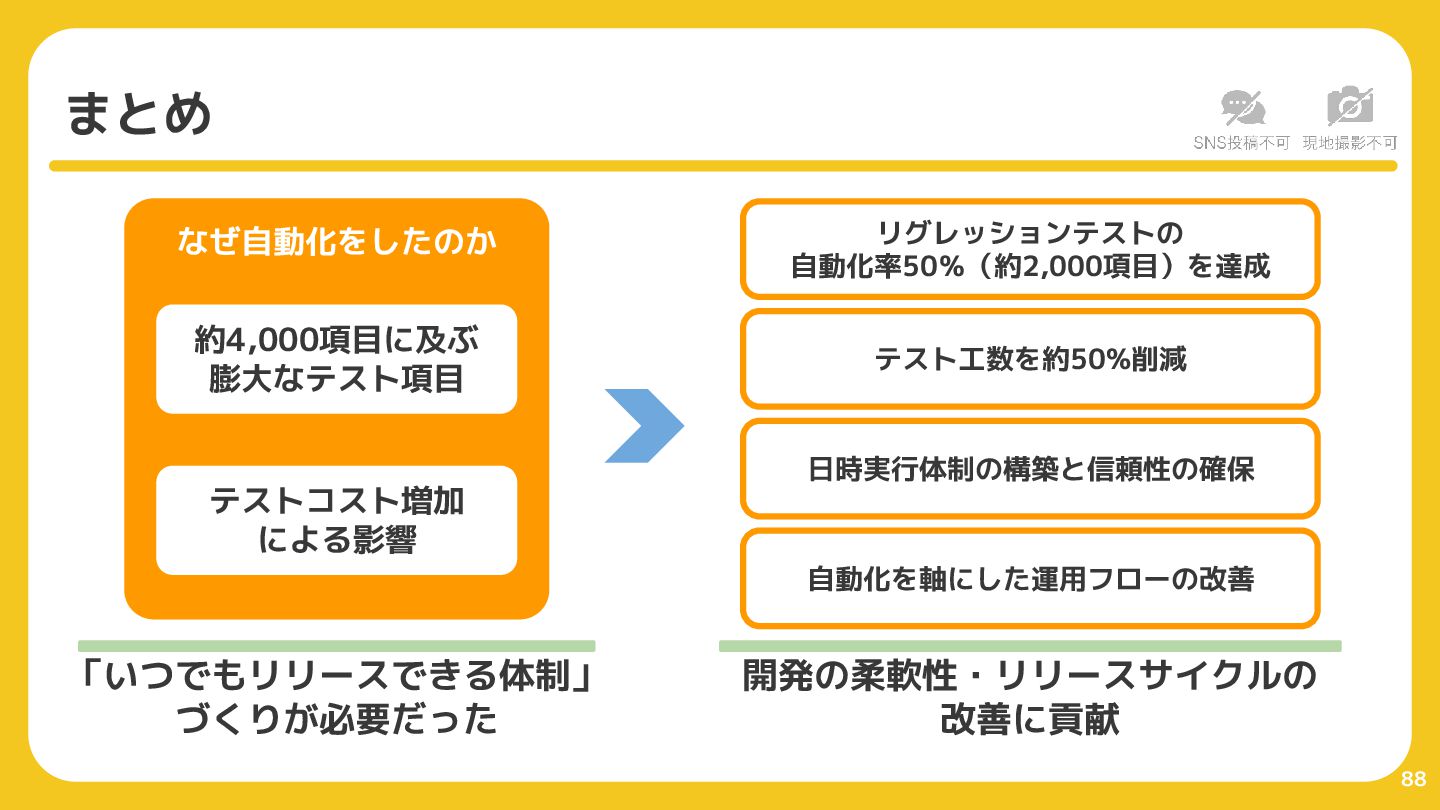 まとめ

SNS投稿不可 現地撮影不可

なぜ自動化をしたのか

約4,000項目に及ぶ膨大なテスト項目

テストコスト増加による影響

「いつでもリリースできる体制」づくりが必要だった

リグレッションテストの自動化率50%（約2,000項目）を達成

テスト工数を約50%削減

日時実行体制の構築と信頼性の確保

自動化を軸にした運用フローの改善

開発の柔軟性・リリースサイクルの改善に貢献

88